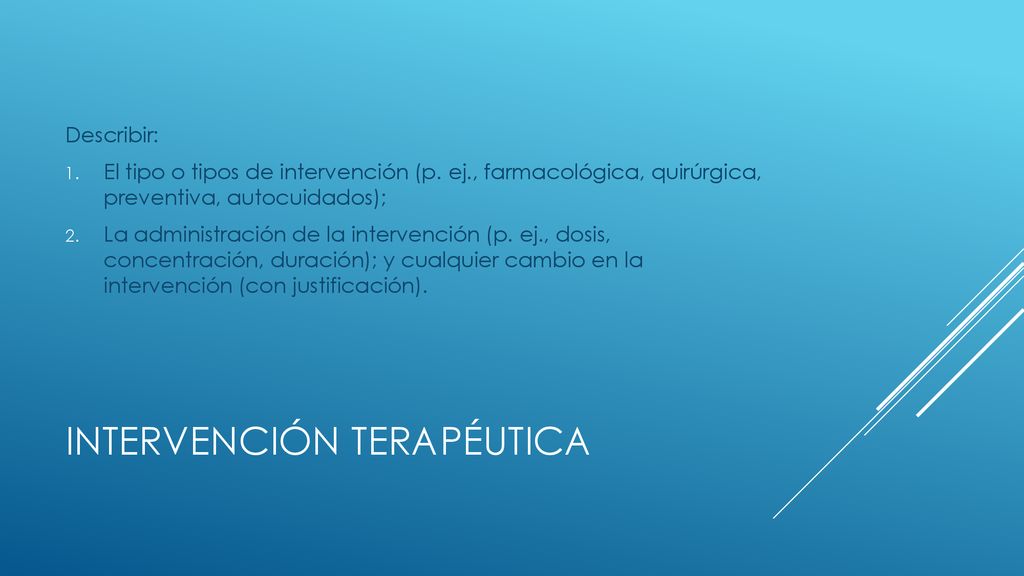 Describir:

1. El tipo o tipos de intervención (p. ej., farmacológica, quirúrgica, preventiva, autocuidados);

2. La administración de la intervención (p. ej., dosis, concentración, duración); y cualquier cambio en la intervención (con justificación).

INTERVENCIÓN TERAPÉUTICA